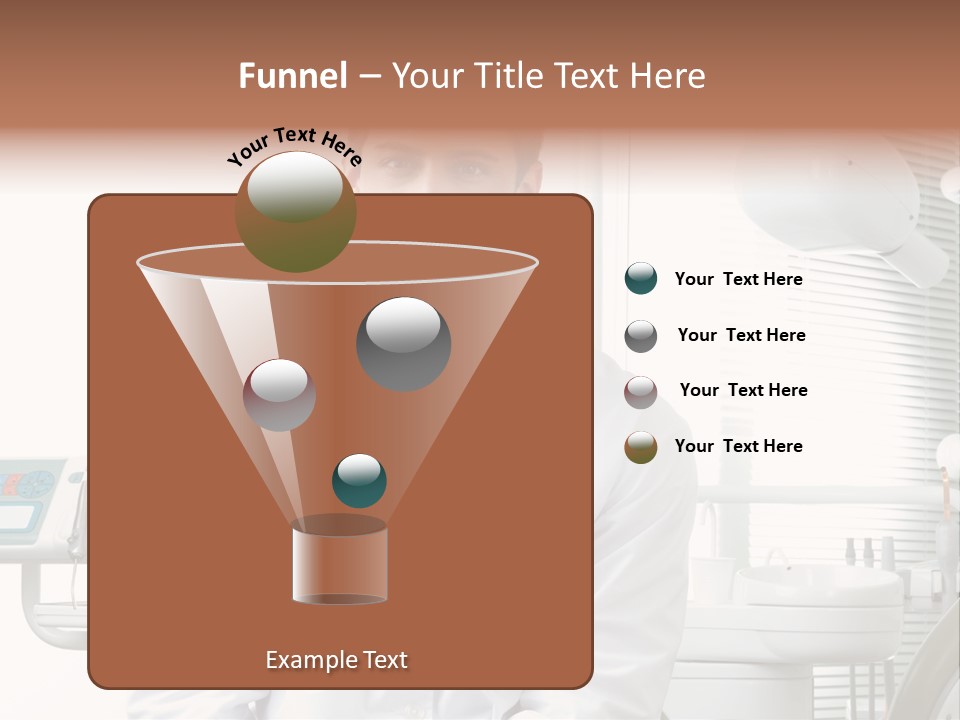 Funnel – Your Title Text Here

Your Text Here

Your Text Here

Your Text Here

Your Text Here

Your Text Here

Example Text